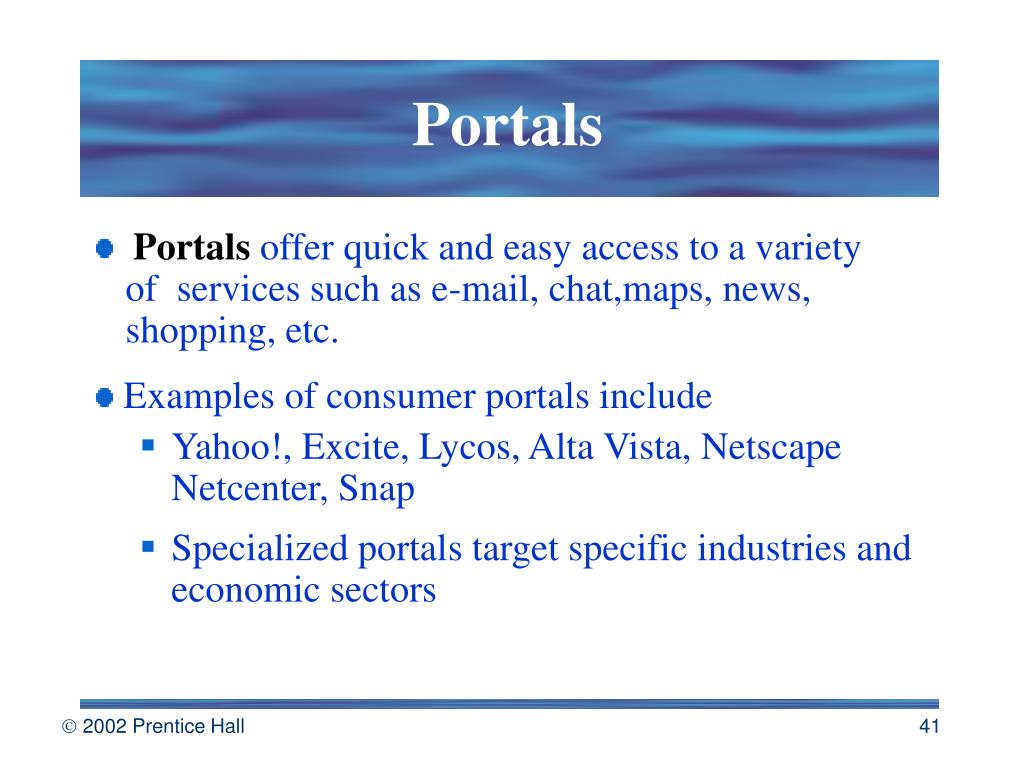 Portals

Portals offer quick and easy access to a variety of services such as e-mail, chat,maps, news, shopping, etc.

Examples of consumer portals include

Yahoo!, Excite, Lycos, Alta Vista, Netscape Netcenter, Snap

Specialized portals target specific industries and economic sectors

© 2002 Prentice Hall

41